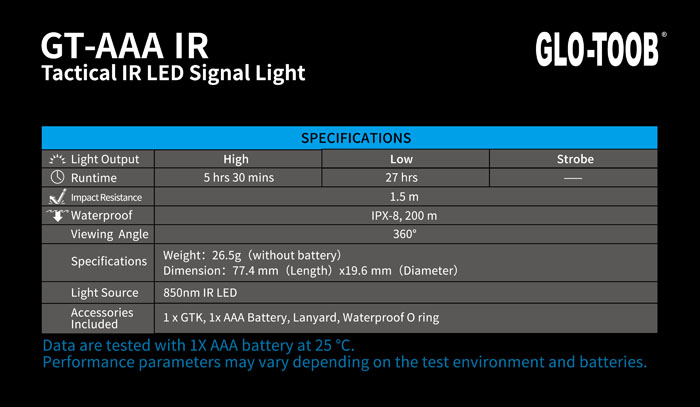 GT-AAA IR
Tactical IR LED Signal Light

GLO-TOOB®

SPECIFICATIONS

| Light Output | High | Low | Strobe |
|---|---|---|---|
| Runtime | 5 hrs 30 mins | 27 hrs | — |
| Impact Resistance | 1.5 m | | |
| Waterproof | IPX-8, 200 m | | |
| Viewing Angle | 360° | | |
| Specifications | Weight: 26.5g (without battery) Dimension: 77.4 mm (Length) x19.6 mm (Diameter) | | |
| Light Source | 850nm IR LED | | |
| Accessories Included | 1 x GTK, 1x AAA Battery, Lanyard, Waterproof O ring | | |

Data are tested with 1X AAA battery at 25 °C.
Performance parameters may vary depending on the test environment and batteries.